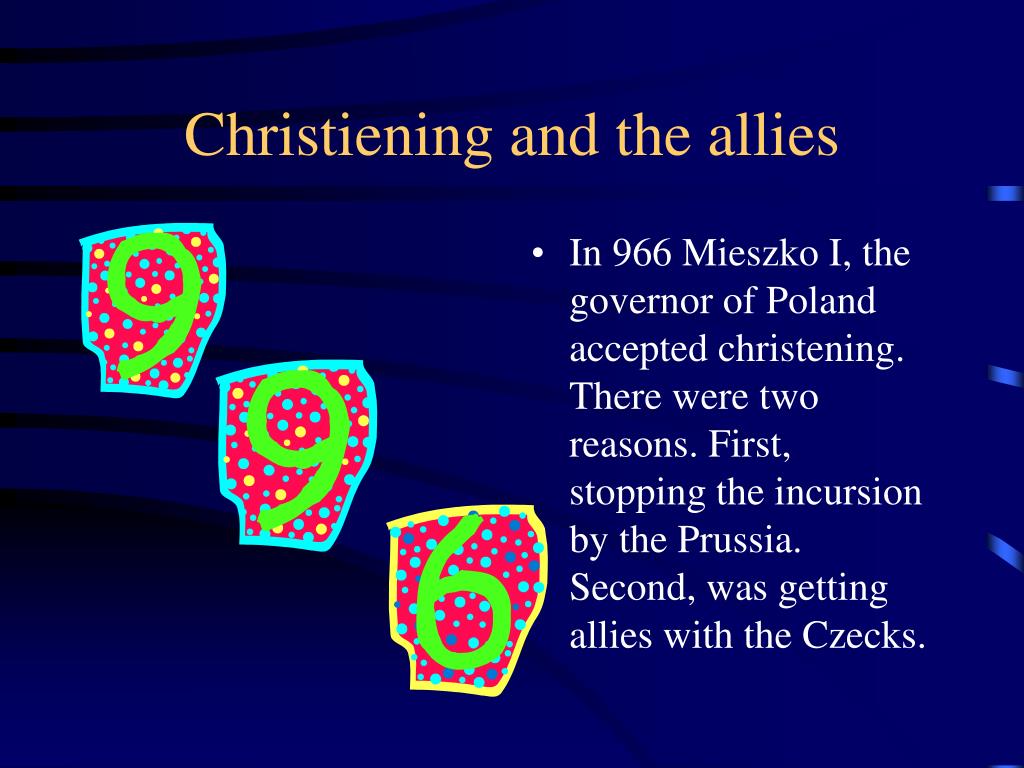 Christiening and the allies

9
9
6

• In 966 Mieszko I, the governor of Poland accepted christening. There were two reasons. First, stopping the incursion by the Prussia. Second, was getting allies with the Czecks.